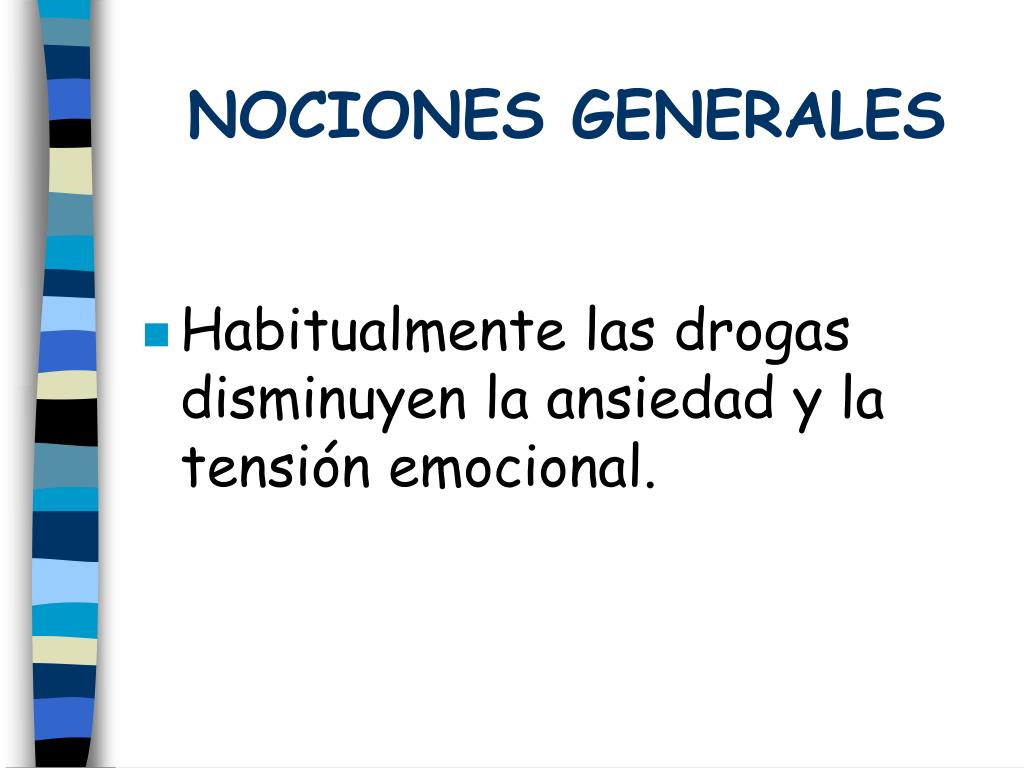 NOCIONES GENERALES

Habitualmente las drogas disminuyen la ansiedad y la tensión emocional.